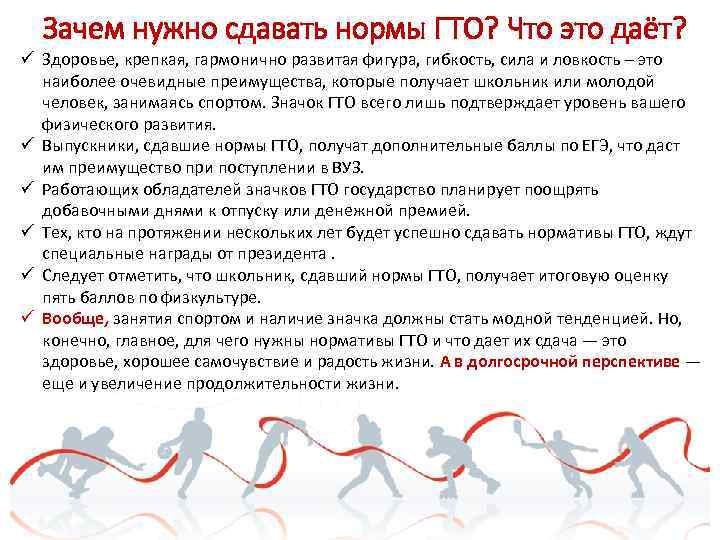 Зачем нужно сдавать нормы ГТО? Что это даёт?

✓ Здоровье, крепкая, гармонично развитая фигура, гибкость, сила и ловкость – это наиболее очевидные преимущества, которые получает школьник или молодой человек, занимаясь спортом. Значок ГТО всего лишь подтверждает уровень вашего физического развития.

✓ Выпускники, сдавшие нормы ГТО, получат дополнительные баллы по ЕГЭ, что даст им преимущество при поступлении в ВУЗ.

✓ Работающих обладателей значков ГТО государство планирует поощрять добавочными днями к отпуску или денежной премией.

✓ Тех, кто на протяжении нескольких лет будет успешно сдавать нормативы ГТО, ждут специальные награды от президента .

✓ Следует отметить, что школьник, сдавший нормы ГТО, получает итоговую оценку пять баллов по физкультуре.

✓ Вообще, занятия спортом и наличие значка должны стать модной тенденцией. Но, конечно, главное, для чего нужны нормативы ГТО и что дает их сдача — это здоровье, хорошее самочувствие и радость жизни. А в долгосрочной перспективе — еще и увеличение продолжительности жизни.